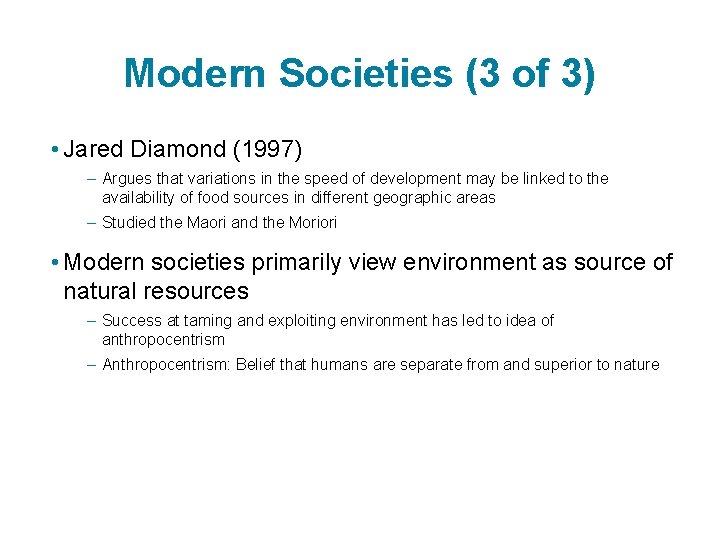 Modern Societies (3 of 3)

• Jared Diamond (1997)

– Argues that variations in the speed of development may be linked to the availability of food sources in different geographic areas

– Studied the Maori and the Moriori

• Modern societies primarily view environment as source of natural resources

– Success at taming and exploiting environment has led to idea of anthropocentrism

– Anthropocentrism: Belief that humans are separate from and superior to nature